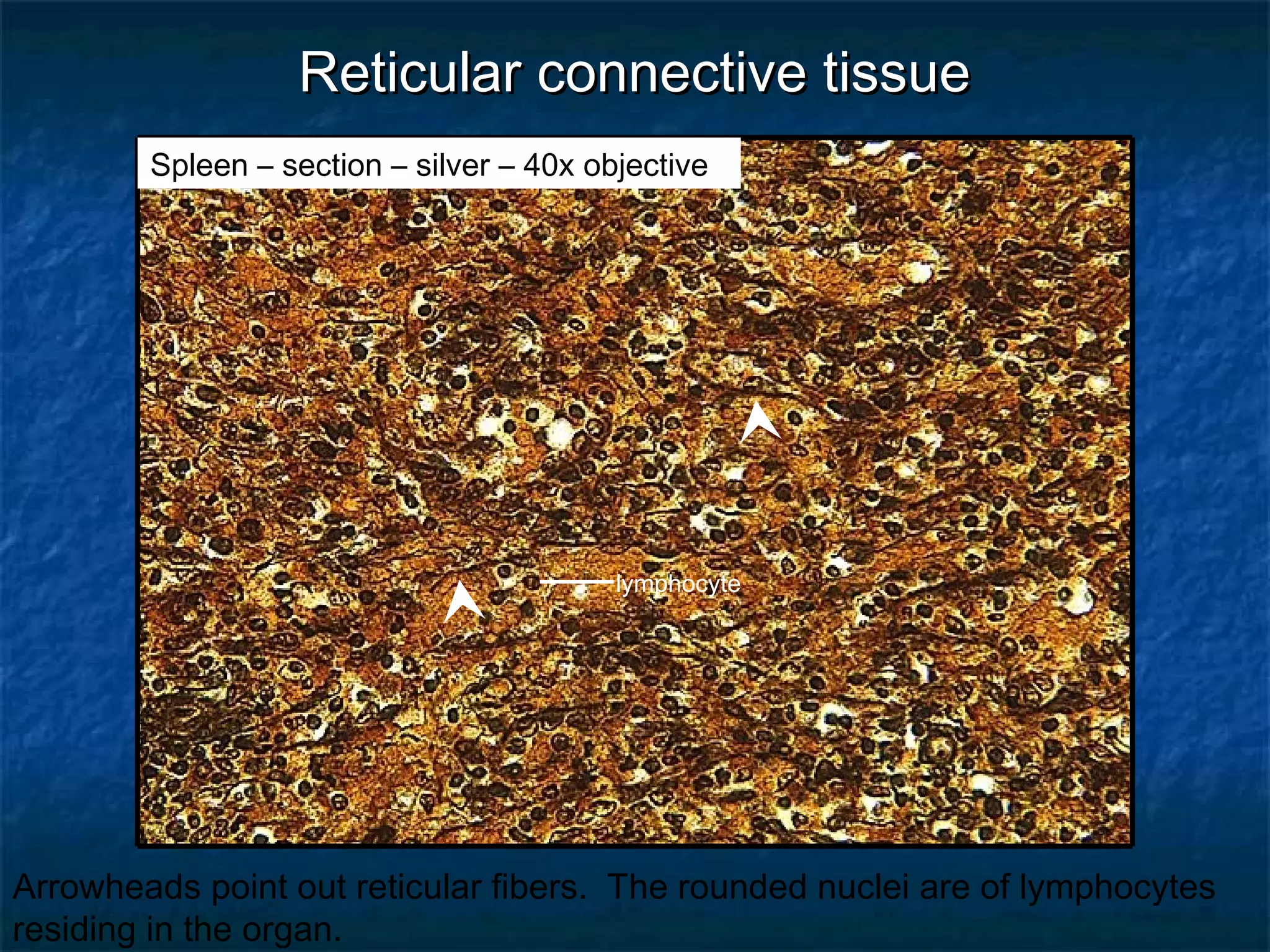 Reticular connective tissue

Spleen – section – silver – 40x objective

lymphocyte

Arrowheads point out reticular fibers. The rounded nuclei are of lymphocytes residing in the organ.